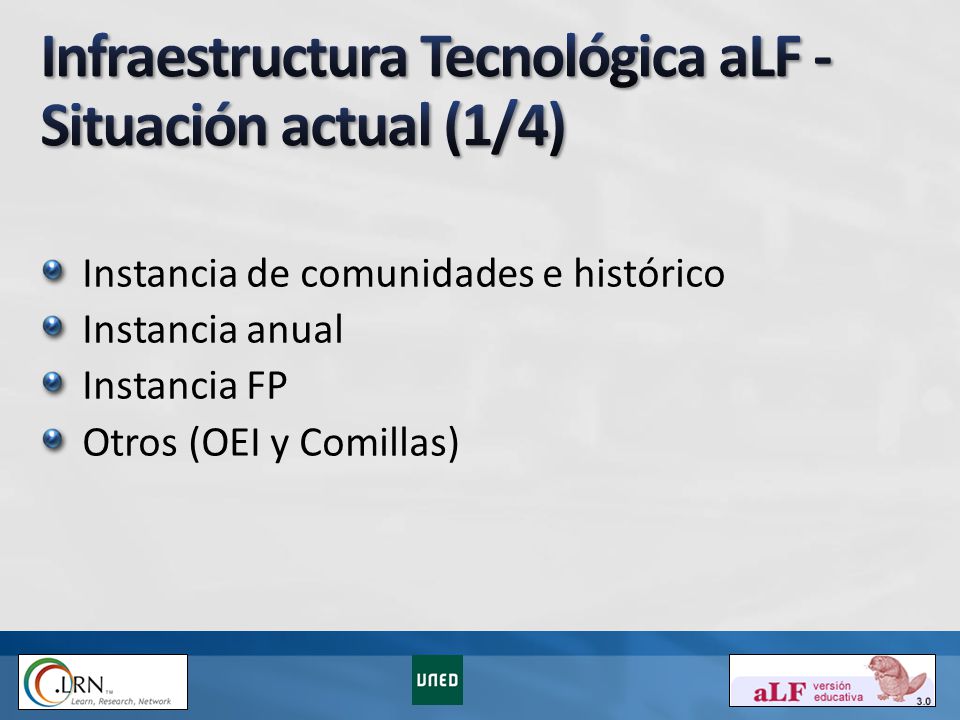 Infraestructura Tecnológica aLF - Situación actual (1/4)

Instancia de comunidades e histórico
Instancia anual
Instancia FP
Otros (OEI y Comillas)

.LRN™ Learn, Research, Network

UNED

aLF versión educativa 3.0